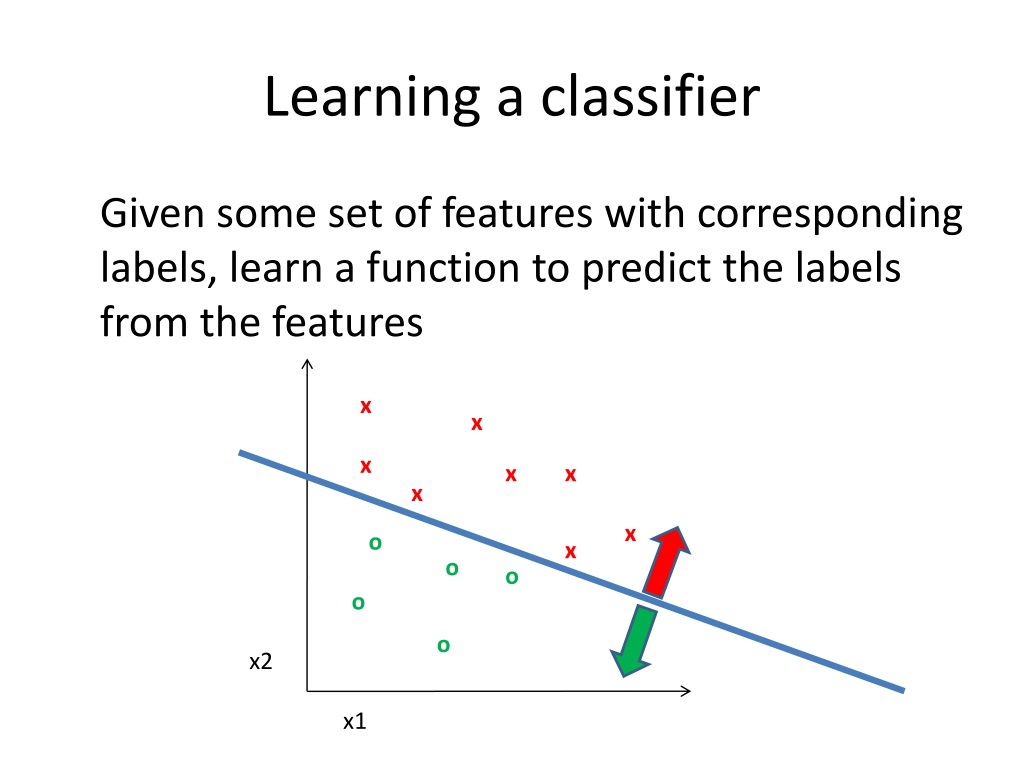 Learning a classifier

Given some set of features with corresponding labels, learn a function to predict the labels from the features

x
x
x
x
x
x
x
x
o
o
o
o
o
x2
x1